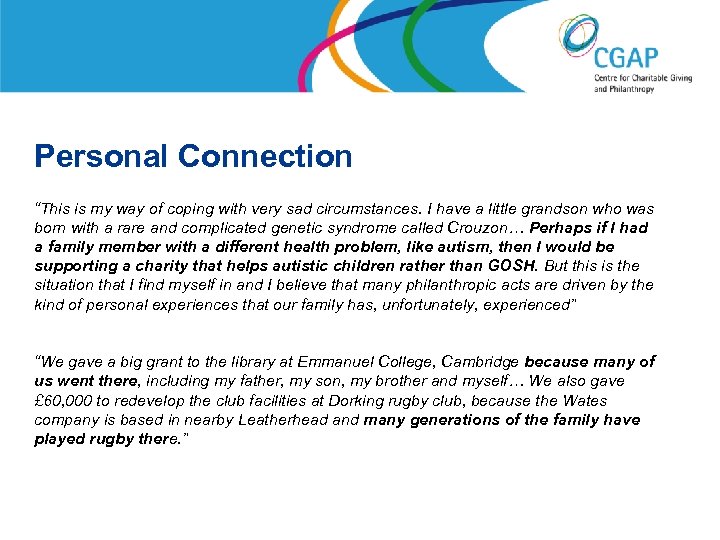 CGAP
Centre for Charitable Giving and Philanthropy

Personal Connection

"This is my way of coping with very sad circumstances. I have a little grandson who was born with a rare and complicated genetic syndrome called Crouzon… Perhaps if I had a family member with a different health problem, like autism, then I would be supporting a charity that helps autistic children rather than GOSH. But this is the situation that I find myself in and I believe that many philanthropic acts are driven by the kind of personal experiences that our family has, unfortunately, experienced"

"We gave a big grant to the library at Emmanuel College, Cambridge because many of us went there, including my father, my son, my brother and myself… We also gave £60,000 to redevelop the club facilities at Dorking rugby club, because the Wates company is based in nearby Leatherhead and many generations of the family have played rugby there."